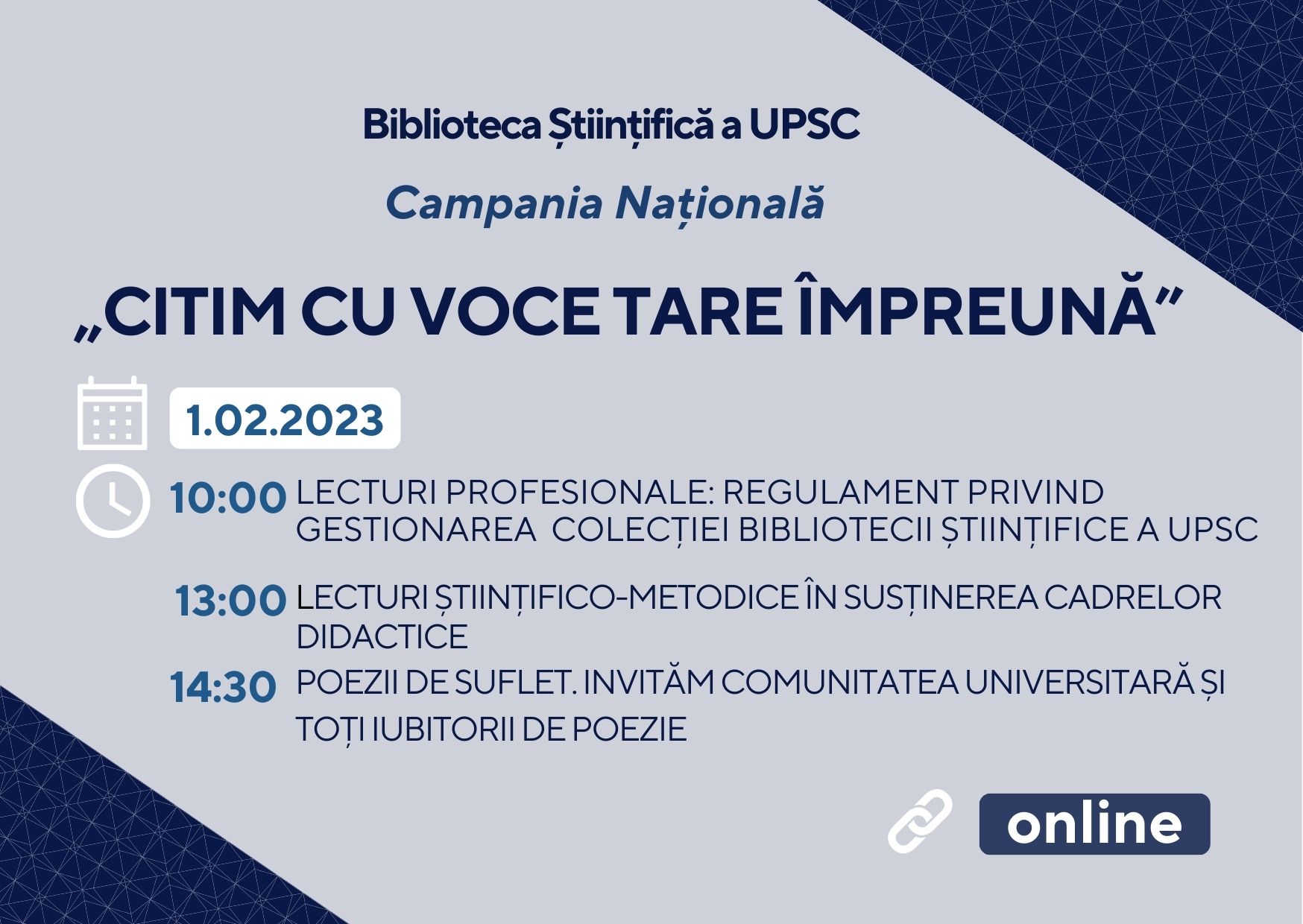 Biblioteca Științifică a UPSC

Campania Națională

„CITIM CU VOCE TARE ÎMPREUNĂ”

1.02.2023

10:00 LECTURI PROFESIONALE: REGULAMENT PRIVIND GESTIONAREA COLECȚIEI BIBLIOTECII ȘTIINȚIFICE A UPSC

13:00 LECTURI ȘTIINȚIFICO-METODICE ÎN SUSȚINEREA CADRELOR DIDACTICE

14:30 POEZII DE SUFLET. INVITĂM COMUNITATEA UNIVERSITARĂ ȘI TOȚI IUBITORII DE POEZIE

online